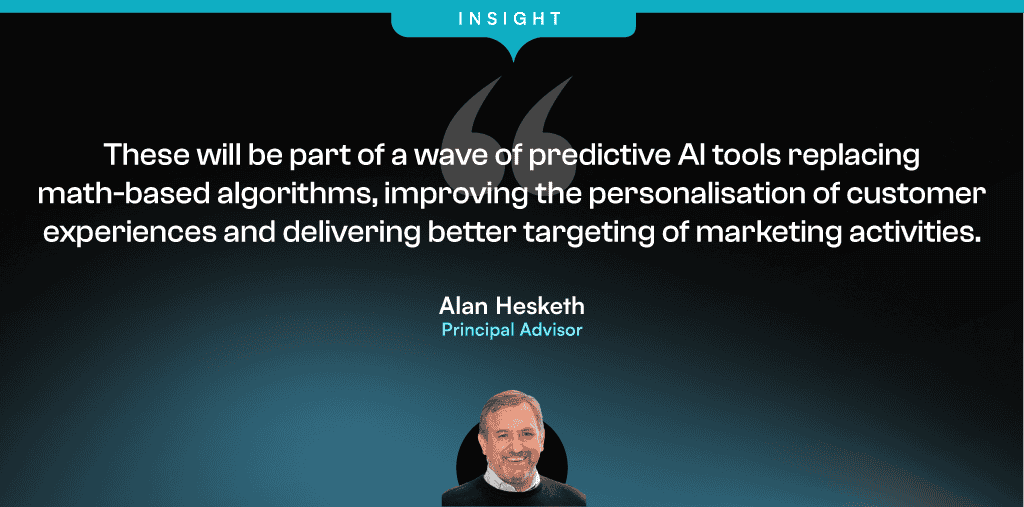 INSIGHT

These will be part of a wave of predictive AI tools replacing math-based algorithms, improving the personalisation of customer experiences and delivering better targeting of marketing activities.

Alan Hesketh
Principal Advisor